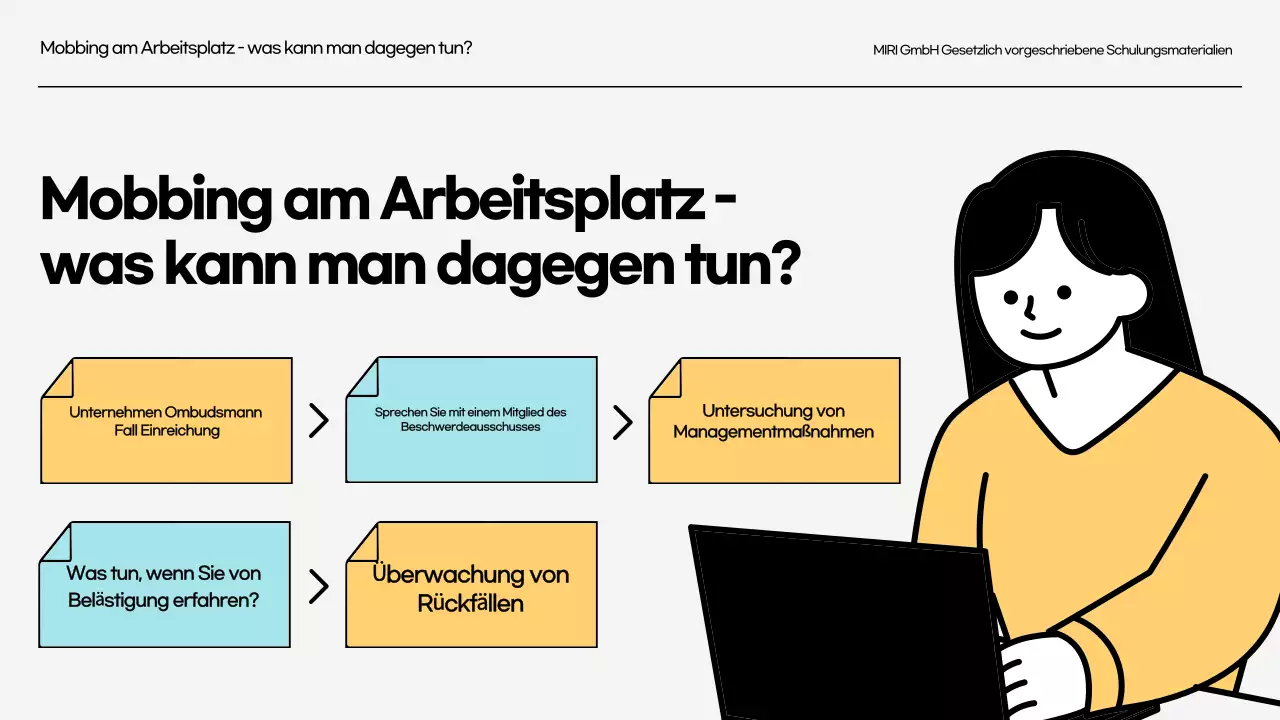 Mobbing am Arbeitsplatz - was kann man dagegen tun?

MIRI GmbH Gesetzlich vorgeschriebene Schulungsmaterialien

Mobbing am Arbeitsplatz - was kann man dagegen tun?

Unternehmen Ombudsmann Fall Einreichung

Sprechen Sie mit einem Mitglied des Beschwerdeausschusses

Untersuchung von Managementmaßnahmen

Was tun, wenn Sie von Belästigung erfahren?

Überwachung von Rückfällen